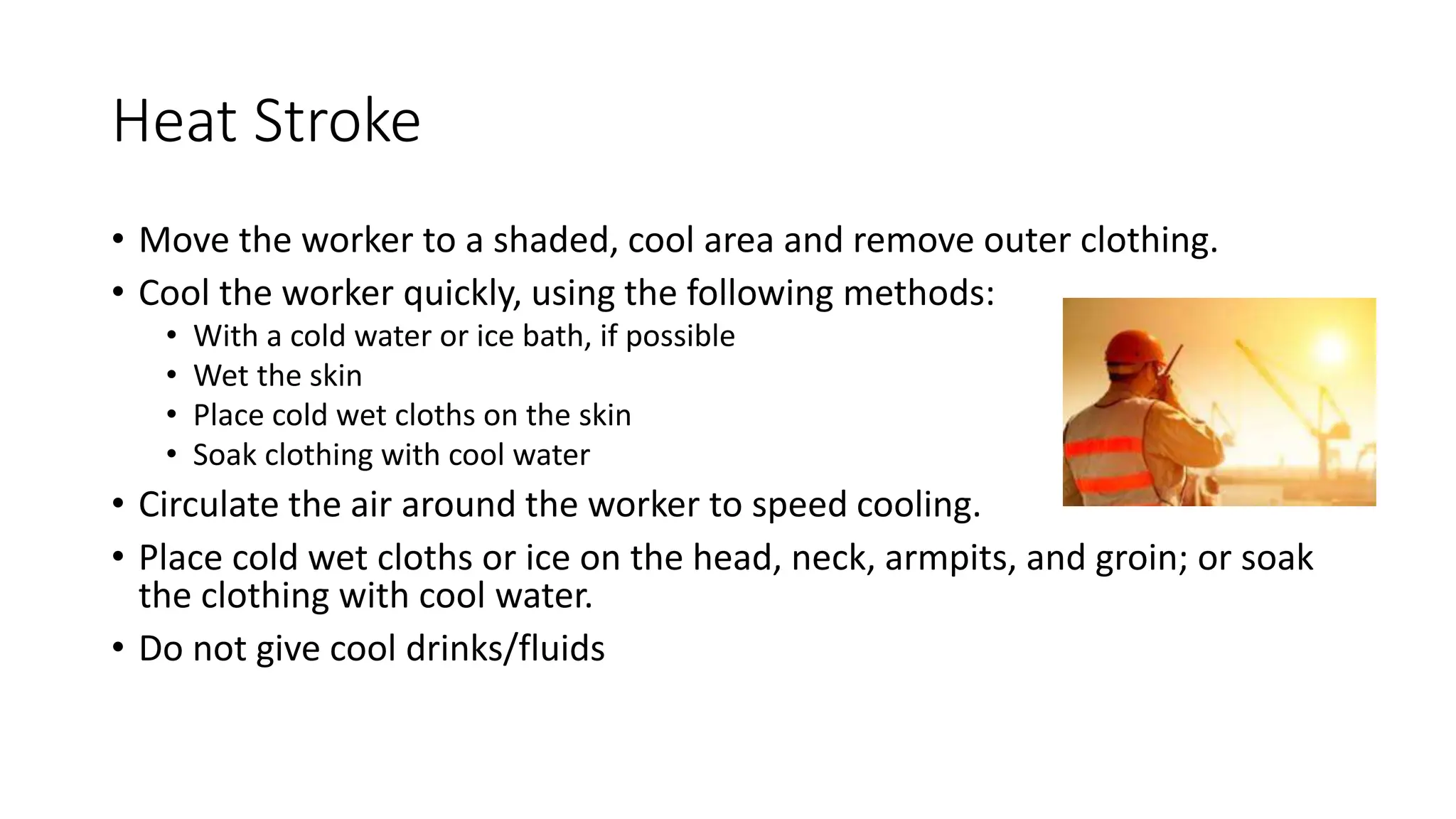 Heat Stroke

• Move the worker to a shaded, cool area and remove outer clothing.
• Cool the worker quickly, using the following methods:
  • With a cold water or ice bath, if possible
  • Wet the skin
  • Place cold wet cloths on the skin
  • Soak clothing with cool water
• Circulate the air around the worker to speed cooling.
• Place cold wet cloths or ice on the head, neck, armpits, and groin; or soak the clothing with cool water.
• Do not give cool drinks/fluids